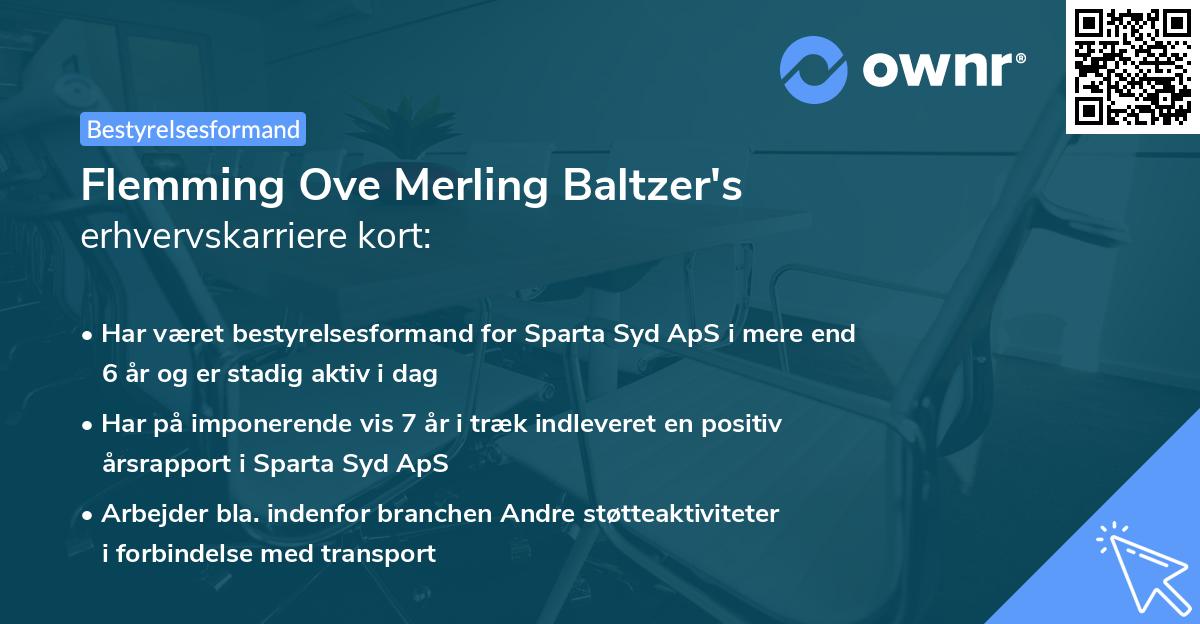 ownr®

Bestyrelsesformand

Flemming Ove Merling Baltzer's
erhvervskarriere kort:

• Har været bestyrelsesformand for Sparta Syd ApS i mere end 6 år og er stadig aktiv i dag

• Har på imponerende vis 7 år i træk indleveret en positiv årsrapport i Sparta Syd ApS

• Arbejder bla. indenfor branchen Andre støtteaktiviteter i forbindelse med transport